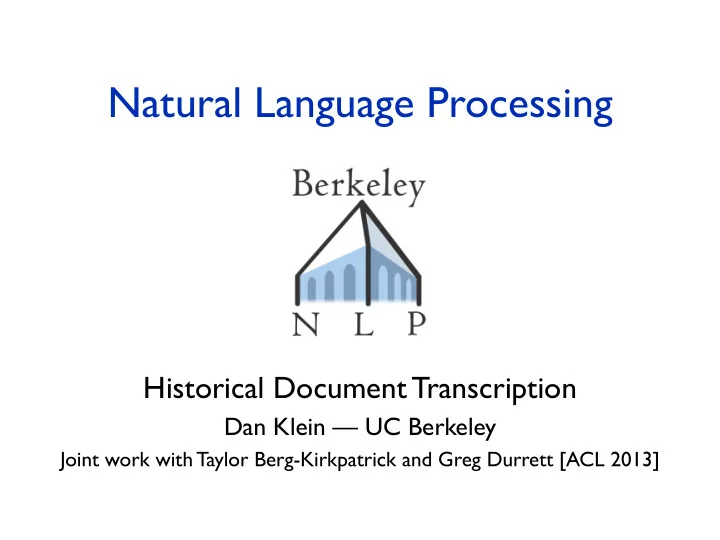 Natural Language Processing

Berkeley

N L P

Historical Document Transcription

Dan Klein — UC Berkeley

Joint work with Taylor Berg-Kirkpatrick and Greg Durrett [ACL 2013]